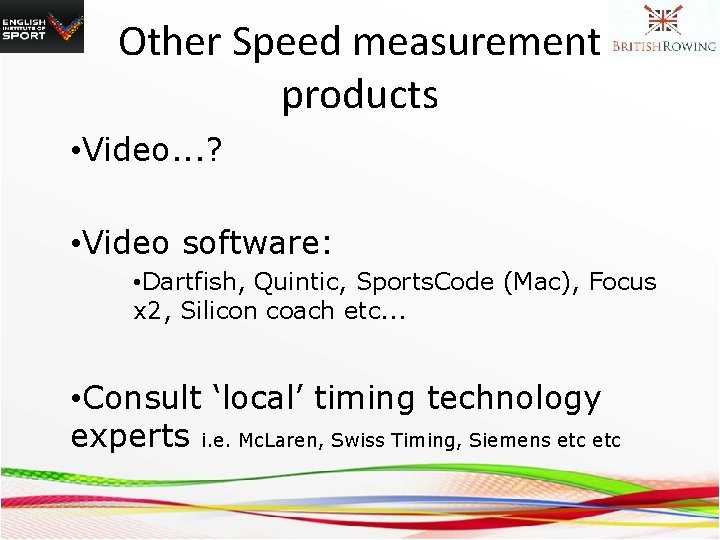 ENGLISH INSTITUTE OF SPORT

BRITISH ROWING

Other Speed measurement products

•Video...?

•Video software:

•Dartfish, Quintic, SportsCode (Mac), Focus x2, Silicon coach etc...

•Consult ‘local’ timing technology experts i.e. McLaren, Swiss Timing, Siemens etc etc